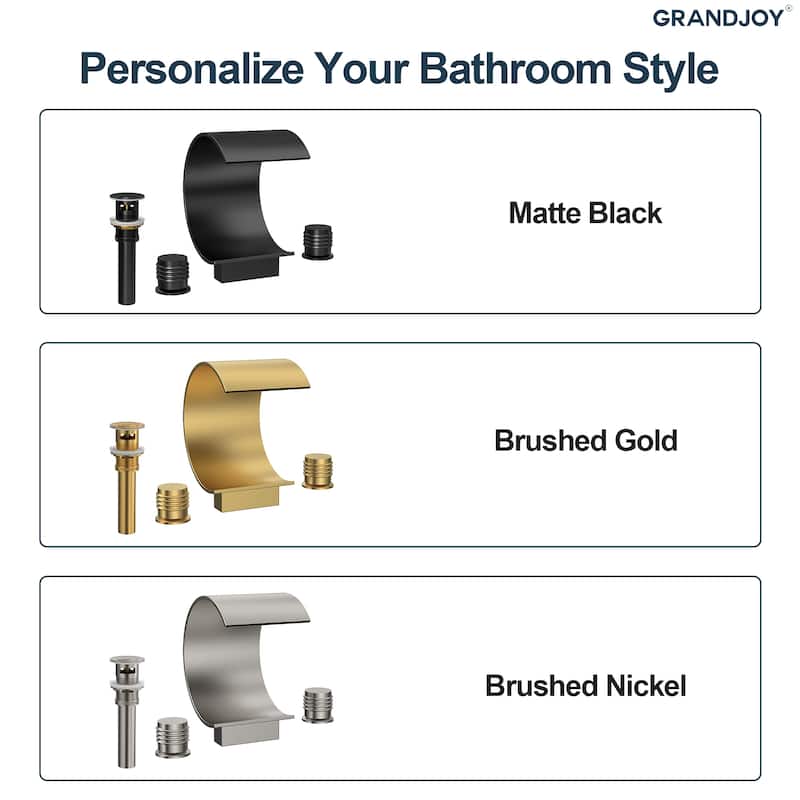 GRANDJOY®

Personalize Your Bathroom Style

Matte Black

Brushed Gold

Brushed Nickel